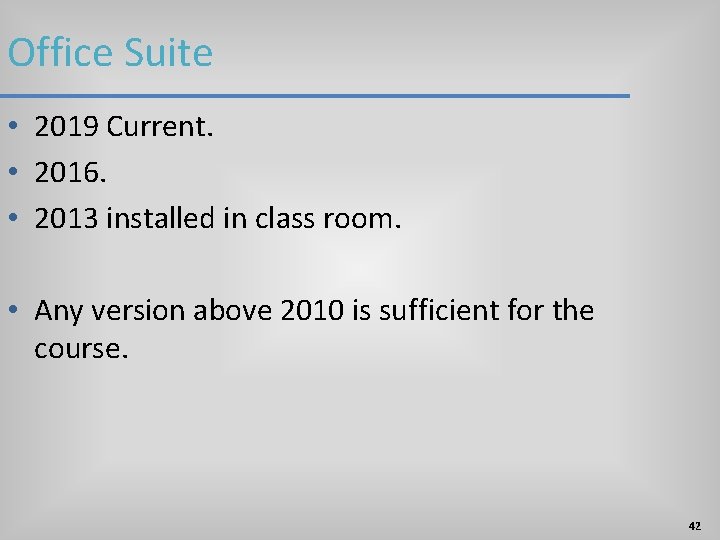 Office Suite

• 2019 Current.
• 2016.
• 2013 installed in class room.

• Any version above 2010 is sufficient for the course.

42